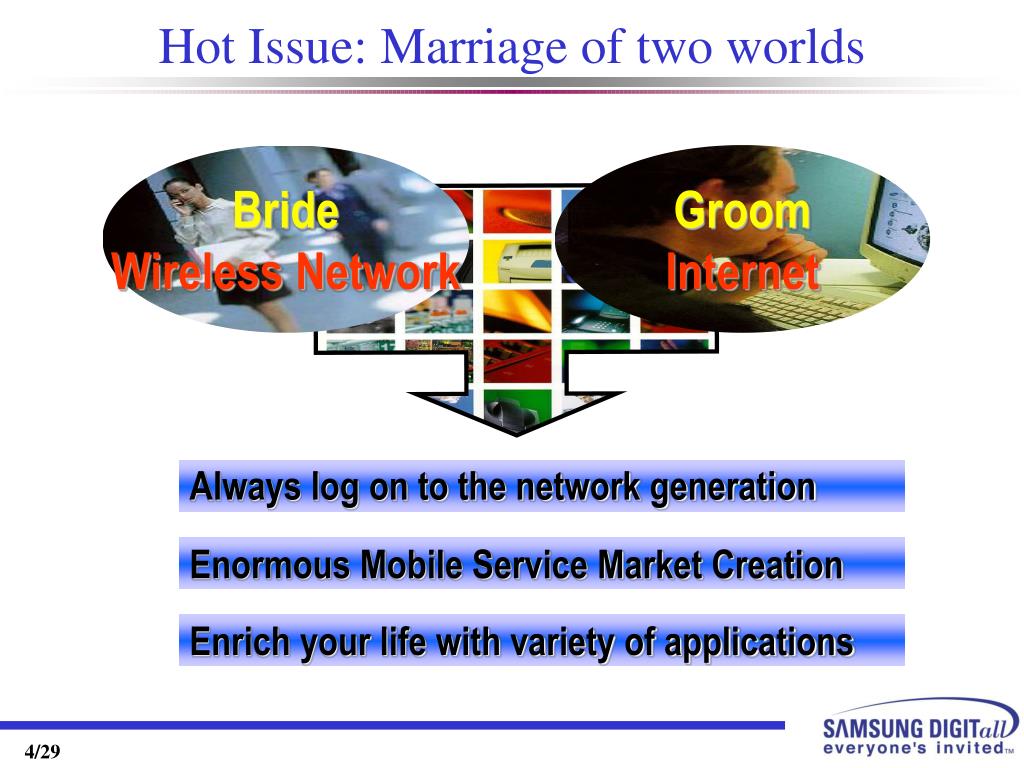 Hot Issue: Marriage of two worlds

Bride
Wireless Network

Groom
Internet

Always log on to the network generation

Enormous Mobile Service Market Creation

Enrich your life with variety of applications

4/29

SAMSUNG DIGITall
everyone's invited™